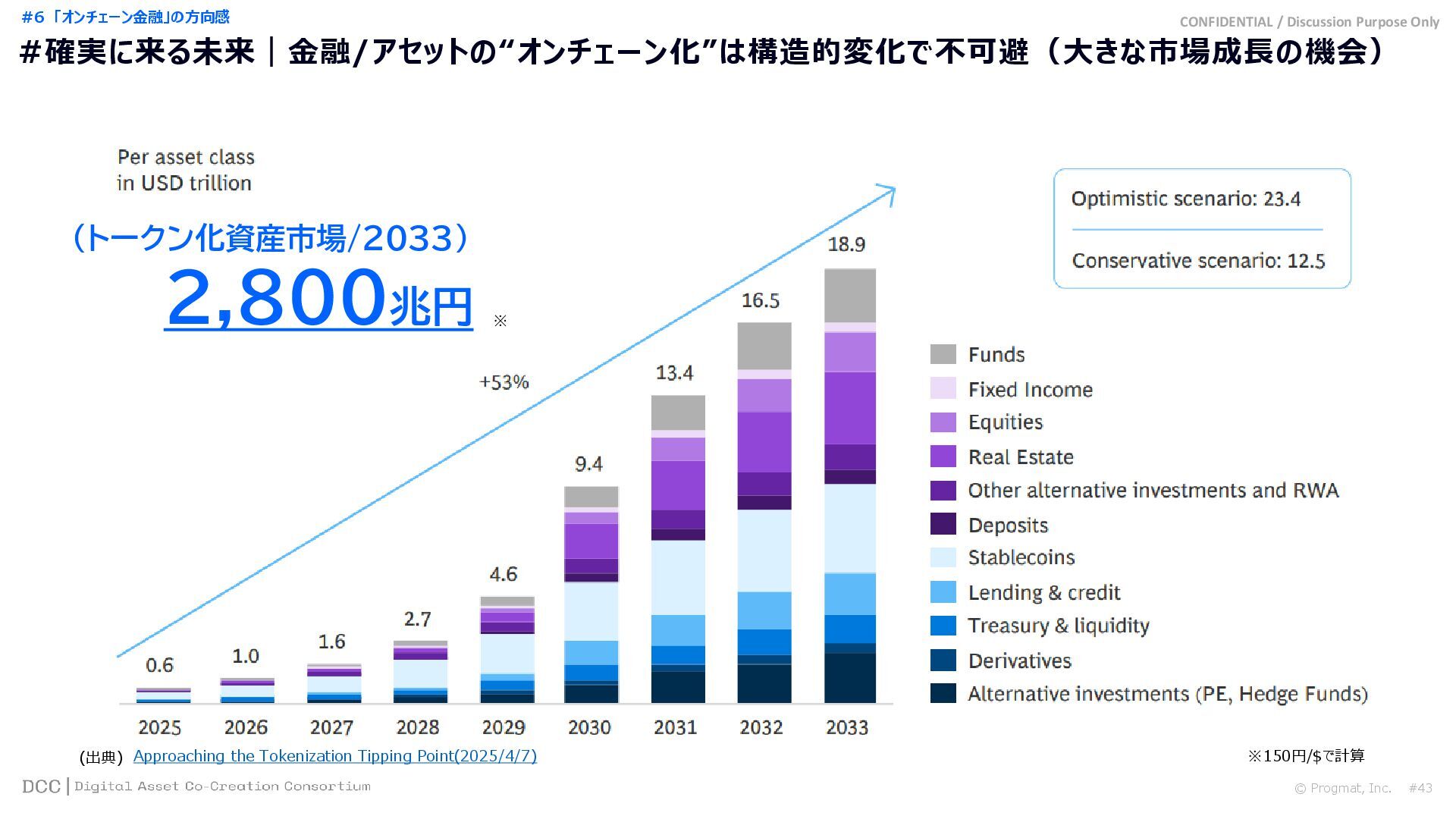 #6「オンチェーン金融」の方向感

CONFIDENTIAL / Discussion Purpose Only

#確実に来る未来｜金融/アセットの“オンチェーン化”は構造的変化で不可避（大きな市場成長の機会）

Per asset class
in USD trillion

（トークン化資産市場/2033）
2,800兆円 ※

+53%

Optimistic scenario: 23.4

Conservative scenario: 12.5

0.6
1.0
1.6
2.7
4.6
9.4
13.4
16.5
18.9

2025 2026 2027 2028 2029 2030 2031 2032 2033

Funds
Fixed Income
Equities
Real Estate
Other alternative investments and RWA
Deposits
Stablecoins
Lending & credit
Treasury & liquidity
Derivatives
Alternative investments (PE, Hedge Funds)

(出典) Approaching the Tokenization Tipping Point(2025/4/7)

※150円/$で計算

DCC | Digital Asset Co-Creation Consortium

© Progmat, Inc. #43